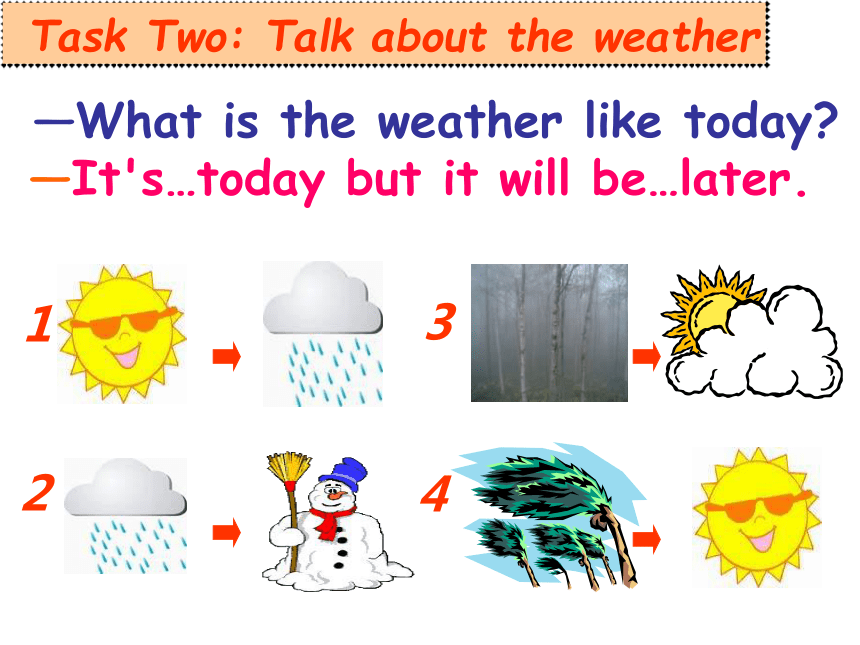 Task Two: Talk about the weather

—What is the weather like today?
—It's…today but it will be…later.

1

3

2

4